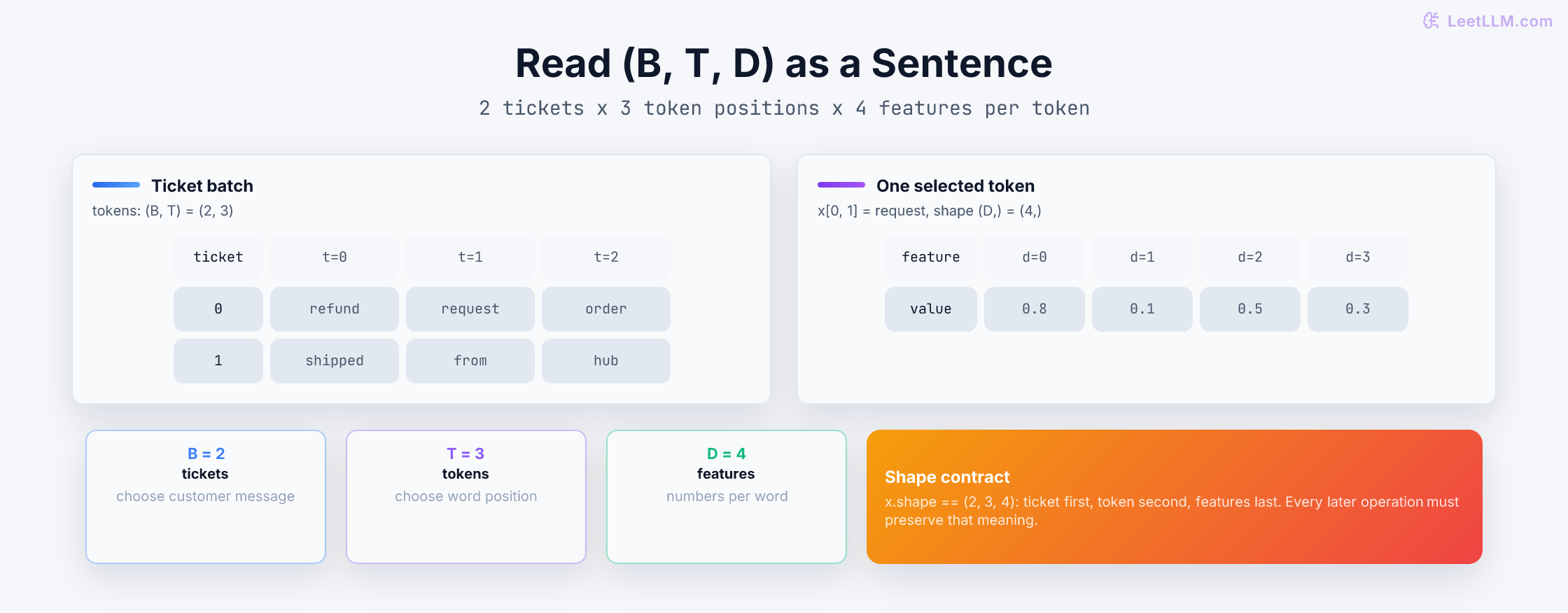 LeetLLM.com

Read (B, T, D) as a Sentence

2 tickets x 3 token positions x 4 features per token

Ticket batch

tokens: (B, T) = (2, 3)

| ticket | t=0 | t=1 | t=2 |
|---|---|---|---|
| 0 | refund | request | order |
| 1 | shipped | from | hub |

One selected token

x[0, 1] = request, shape (D,) = (4,)

| feature | d=0 | d=1 | d=2 | d=3 |
|---|---|---|---|---|
| value | 0.8 | 0.1 | 0.5 | 0.3 |

B = 2
tickets
choose customer message

T = 3
tokens
choose word position

D = 4
features
numbers per word

Shape contract

x.shape == (2, 3, 4): ticket first, token second, features last. Every later operation must preserve that meaning.